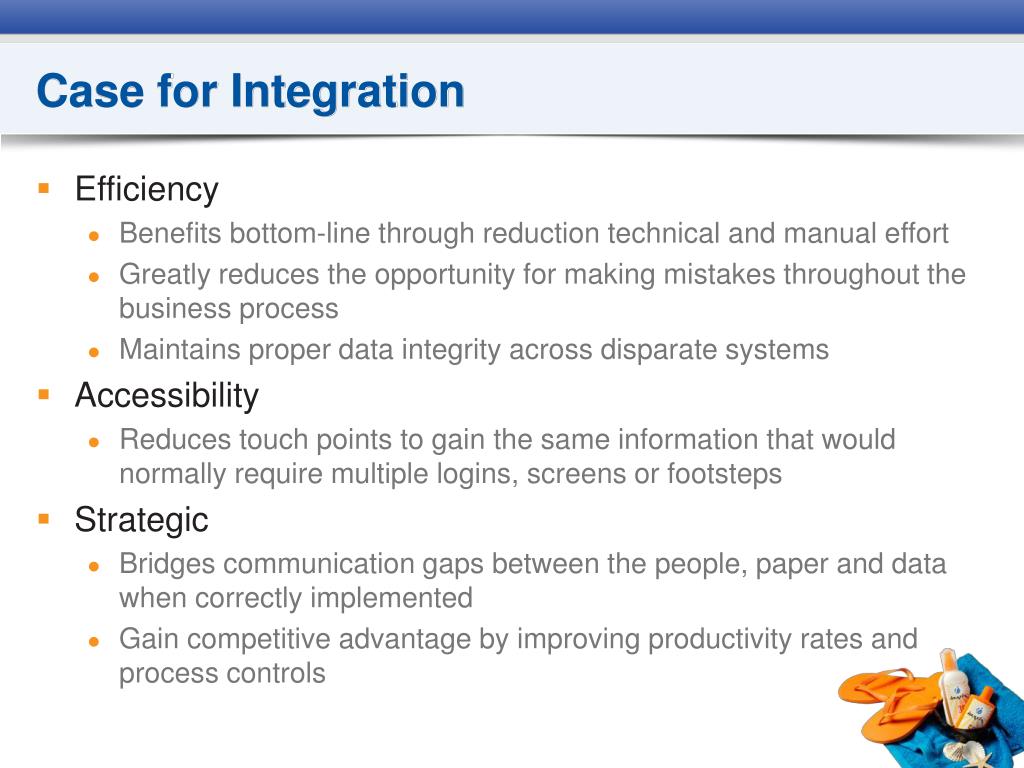 Case for Integration

- Efficiency
  - Benefits bottom-line through reduction technical and manual effort
  - Greatly reduces the opportunity for making mistakes throughout the business process
  - Maintains proper data integrity across disparate systems
- Accessibility
  - Reduces touch points to gain the same information that would normally require multiple logins, screens or footsteps
- Strategic
  - Bridges communication gaps between the people, paper and data when correctly implemented
  - Gain competitive advantage by improving productivity rates and process controls